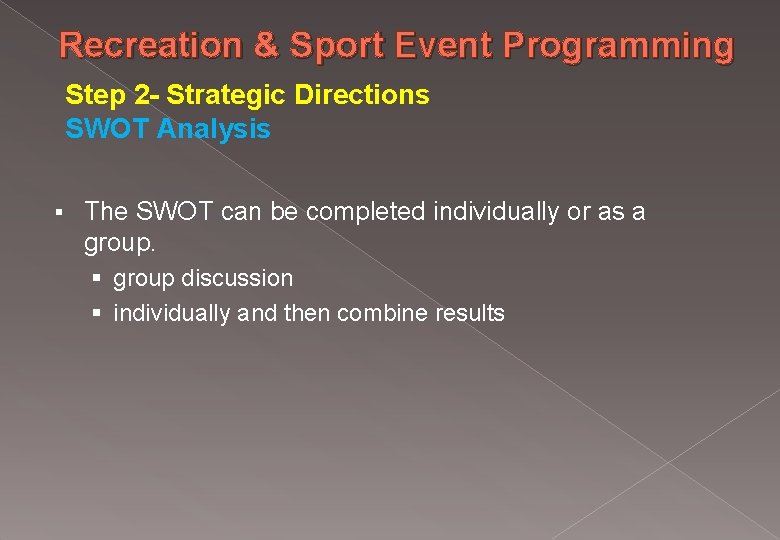 Recreation & Sport Event Programming

Step 2- Strategic Directions
SWOT Analysis

▪ The SWOT can be completed individually or as a group.
▪ group discussion
▪ individually and then combine results